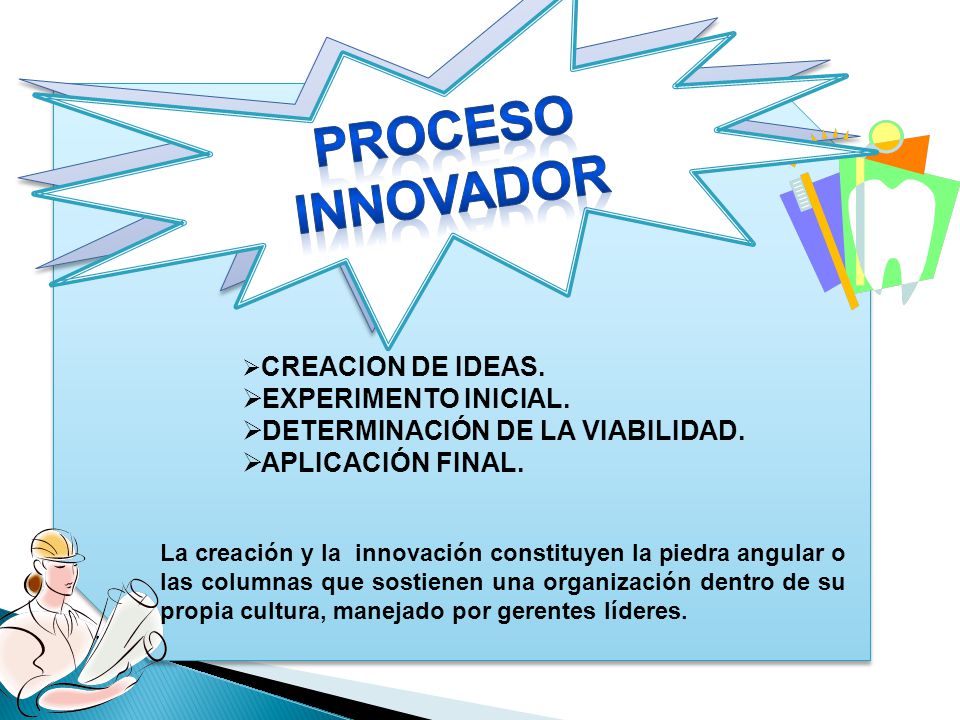 PROCESO INNOVADOR

➢CREACION DE IDEAS.
➢EXPERIMENTO INICIAL.
➢DETERMINACIÓN DE LA VIABILIDAD.
➢APLICACIÓN FINAL.

La creación y la innovación constituyen la piedra angular o las columnas que sostienen una organización dentro de su propia cultura, manejado por gerentes líderes.